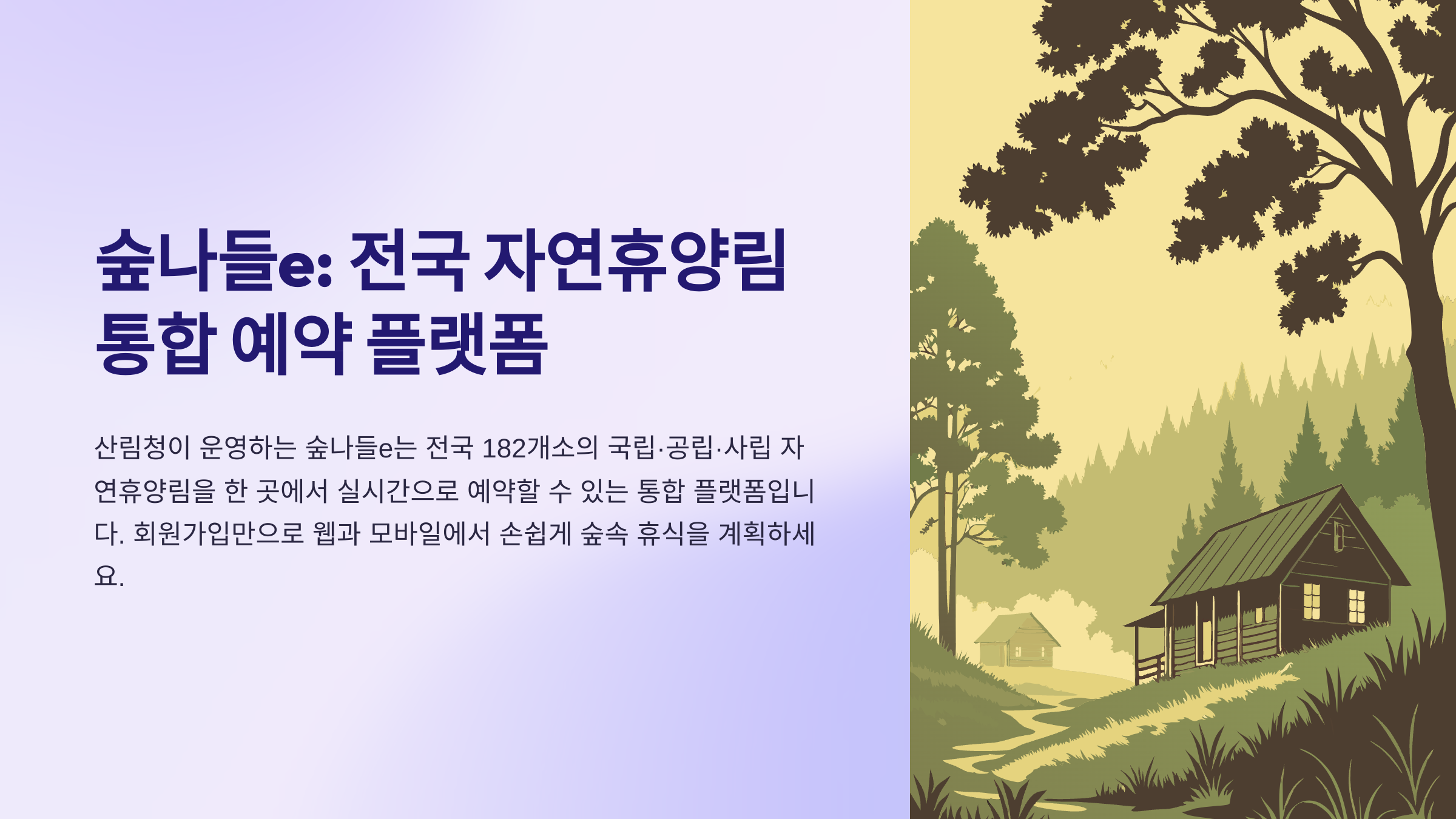 숲나들e: 전국 자연휴양림 통합 예약 플랫폼

산림청이 운영하는 숲나들e는 전국 182개소의 국립·공립·사립 자연휴양림을 한 곳에서 실시간으로 예약할 수 있는 통합 플랫폼입니다. 회원가입만으로 웹과 모바일에서 손쉽게 숲속 휴식을 계획하세요.